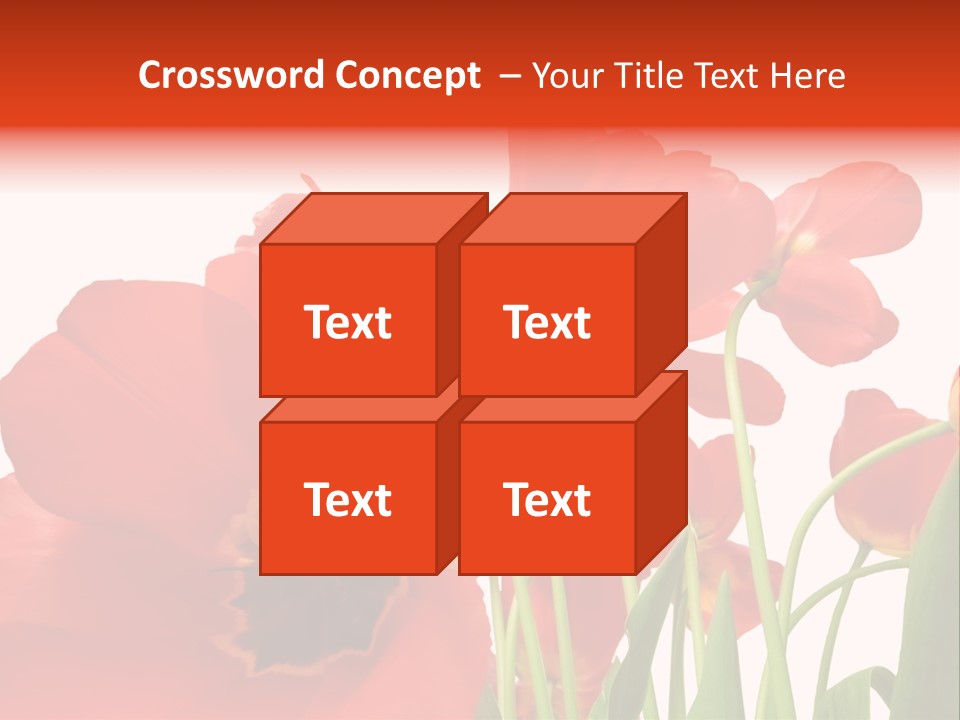 Crossword Concept – Your Title Text Here

Text

Text

Text

Text